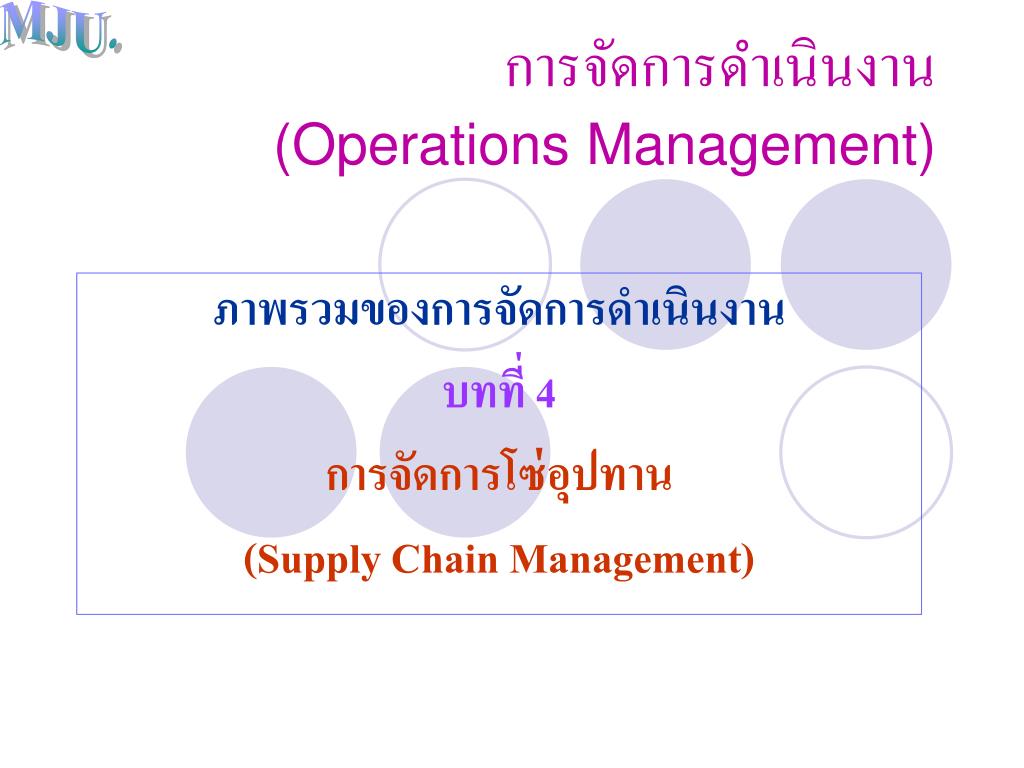 MJU.

การจัดการดำเนินงาน
(Operations Management)

ภาพรวมของการจัดการดำเนินงาน

บทที่ 4

การจัดการโซ่อุปทาน

(Supply Chain Management)